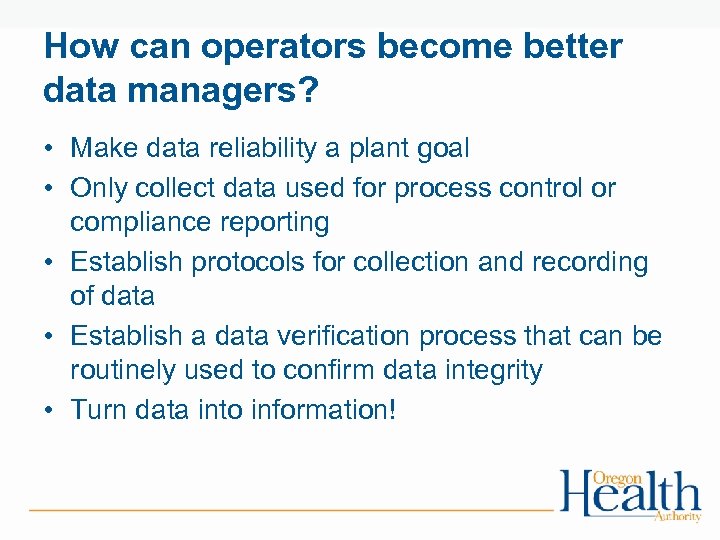 How can operators become better data managers?

• Make data reliability a plant goal
• Only collect data used for process control or compliance reporting
• Establish protocols for collection and recording of data
• Establish a data verification process that can be routinely used to confirm data integrity
• Turn data into information!

Oregon Health Authority